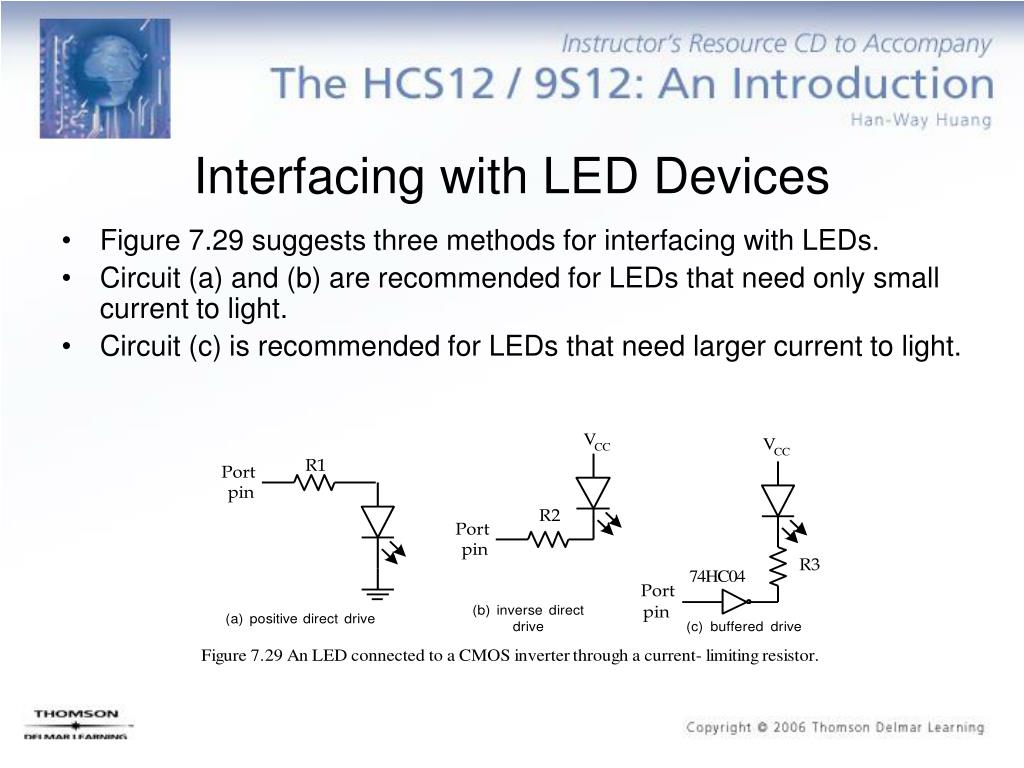 Instructor's Resource CD to Accompany
The HCS12 / 9S12: An Introduction
Han-Way Huang

Interfacing with LED Devices

• Figure 7.29 suggests three methods for interfacing with LEDs.
• Circuit (a) and (b) are recommended for LEDs that need only small current to light.
• Circuit (c) is recommended for LEDs that need larger current to light.

Port pin
R1
(a) positive direct drive

$V_{CC}$
R2
Port pin
(b) inverse direct drive

$V_{CC}$
R3
74HC04
Port pin
(c) buffered drive

Figure 7.29 An LED connected to a CMOS inverter through a current- limiting resistor.

THOMSON
DELMAR LEARNING

Copyright © 2006 Thomson Delmar Learning